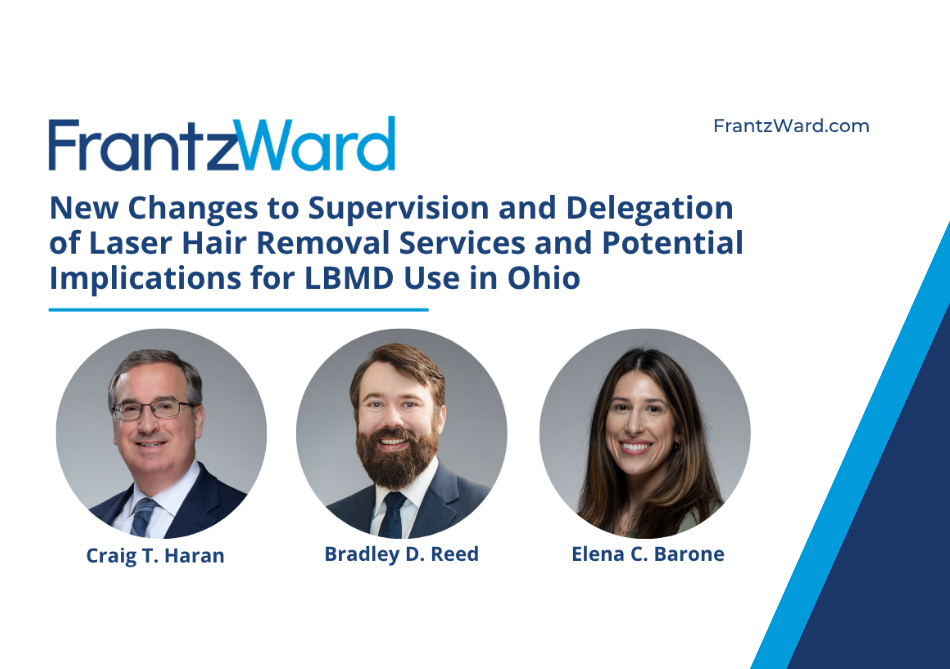 FrantzWard

FrantzWard.com

New Changes to Supervision and Delegation of Laser Hair Removal Services and Potential Implications for LBMD Use in Ohio

Craig T. Haran

Bradley D. Reed

Elena C. Barone